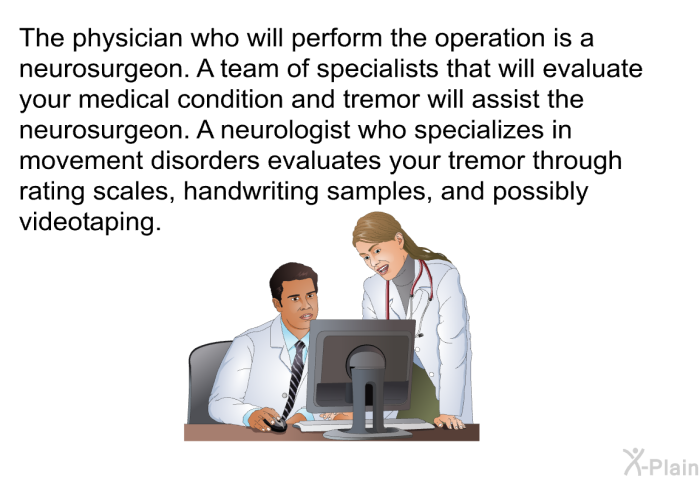 The physician who will perform the operation is a neurosurgeon. A team of specialists that will evaluate your medical condition and tremor will assist the neurosurgeon. A neurologist who specializes in movement disorders evaluates your tremor through rating scales, handwriting samples, and possibly videotaping.

X-Plain